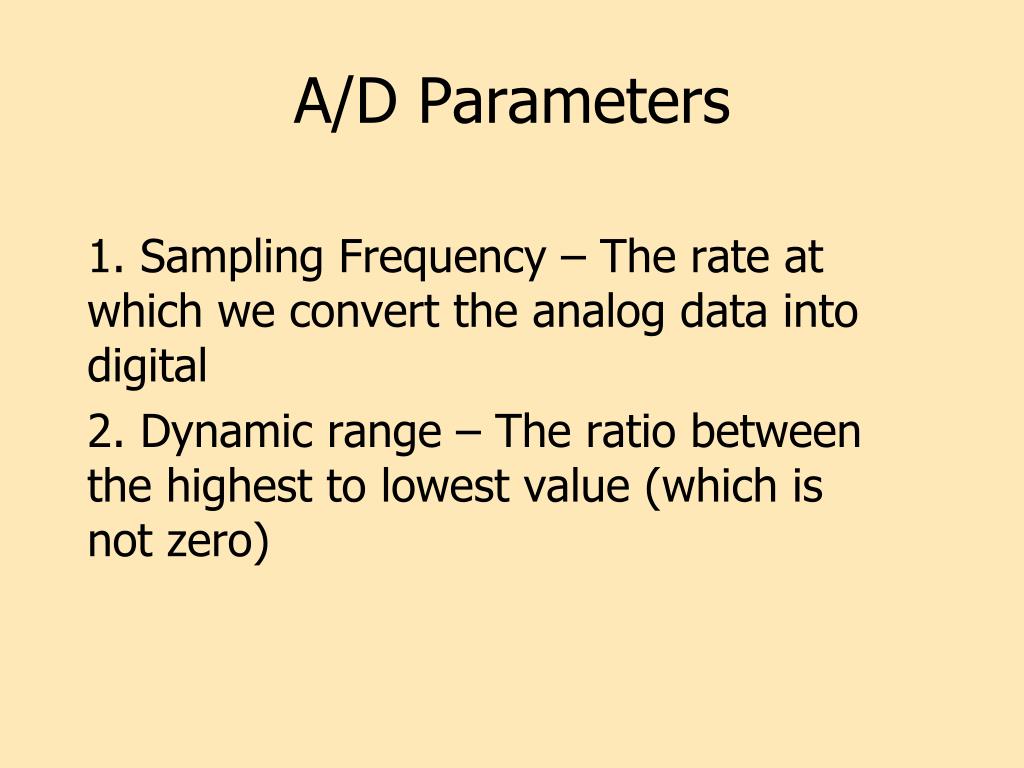 A/D Parameters

1. Sampling Frequency – The rate at which we convert the analog data into digital

2. Dynamic range – The ratio between the highest to lowest value (which is not zero)